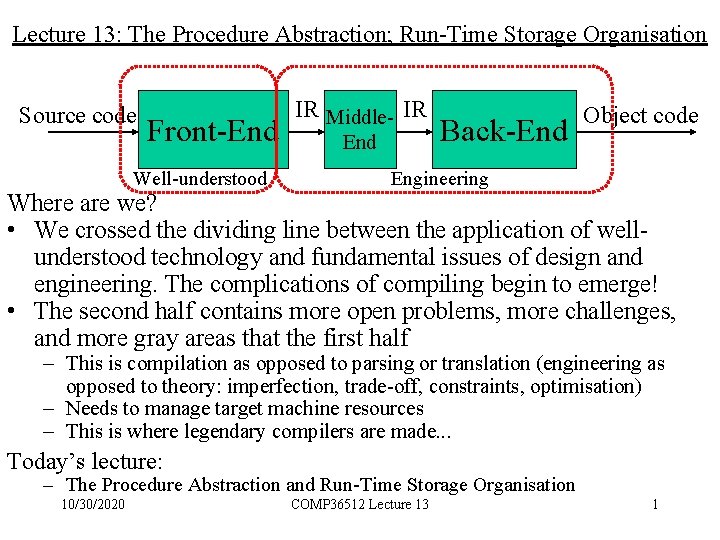 Lecture 13: The Procedure Abstraction; Run-Time Storage Organisation

Source code

Front-End

IR

Middle-End

IR

Back-End

Object code

Well-understood

Engineering

Where are we?

• We crossed the dividing line between the application of well-understood technology and fundamental issues of design and engineering. The complications of compiling begin to emerge!

• The second half contains more open problems, more challenges, and more gray areas that the first half

– This is compilation as opposed to parsing or translation (engineering as opposed to theory: imperfection, trade-off, constraints, optimisation)

– Needs to manage target machine resources

– This is where legendary compilers are made...

Today's lecture:

– The Procedure Abstraction and Run-Time Storage Organisation

10/30/2020

COMP36512 Lecture 13

1